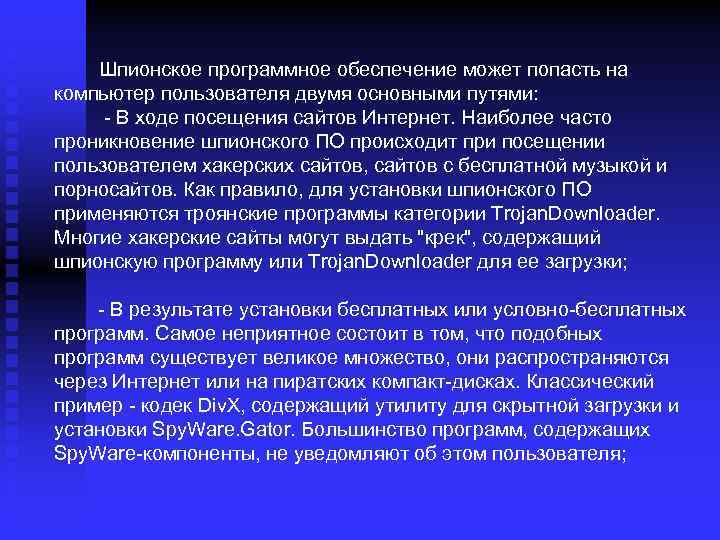 Шпионское программное обеспечение может попасть на компьютер пользователя двумя основными путями:

- В ходе посещения сайтов Интернет. Наиболее часто проникновение шпионского ПО происходит при посещении пользователем хакерских сайтов, сайтов с бесплатной музыкой и порносайтов. Как правило, для установки шпионского ПО применяются троянские программы категории TrojanDownloader. Многие хакерские сайты могут выдать "крек", содержащий шпионскую программу или TrojanDownloader для ее загрузки;

- В результате установки бесплатных или условно-бесплатных программ. Самое неприятное состоит в том, что подобных программ существует великое множество, они распространяются через Интернет или на пиратских компакт-дисках. Классический пример - кодек DivX, содержащий утилиту для скрытной загрузки и установки SpyWare.Gator. Большинство программ, содержащих SpyWare-компоненты, не уведомляют об этом пользователя;